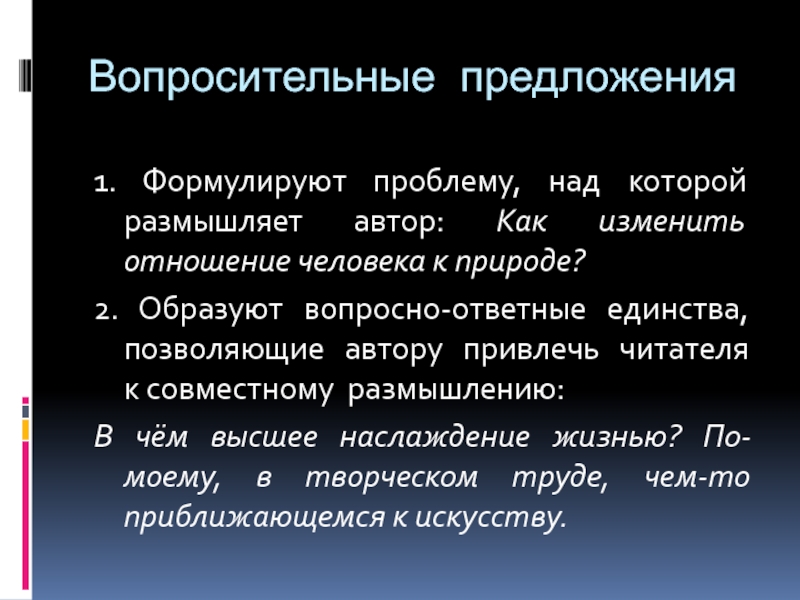 Вопросительные предложения

1. Формулируют проблему, над которой размышляет автор: Как изменить отношение человека к природе?

2. Образуют вопросно-ответные единства, позволяющие автору привлечь читателя к совместному размышлению:

В чём высшее наслаждение жизнью? По-моему, в творческом труде, чем-то приближающемся к искусству.